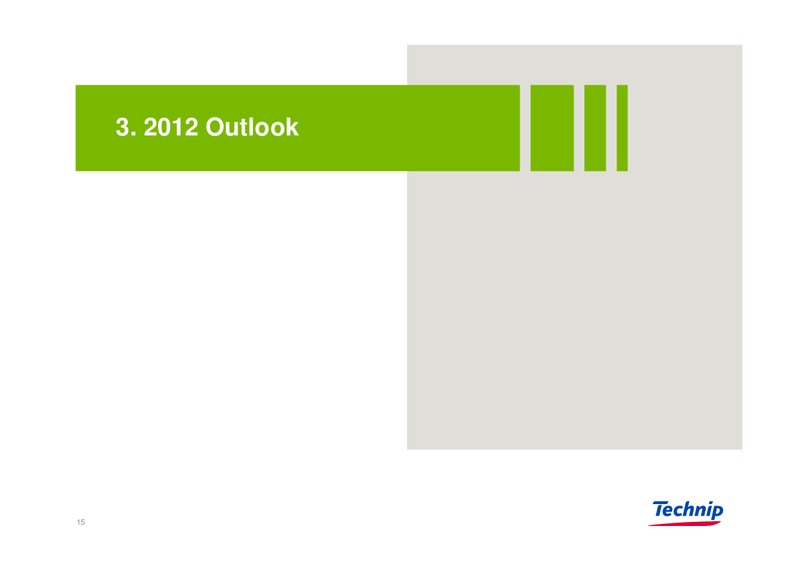 3. 2012 Outlook

15

Technip